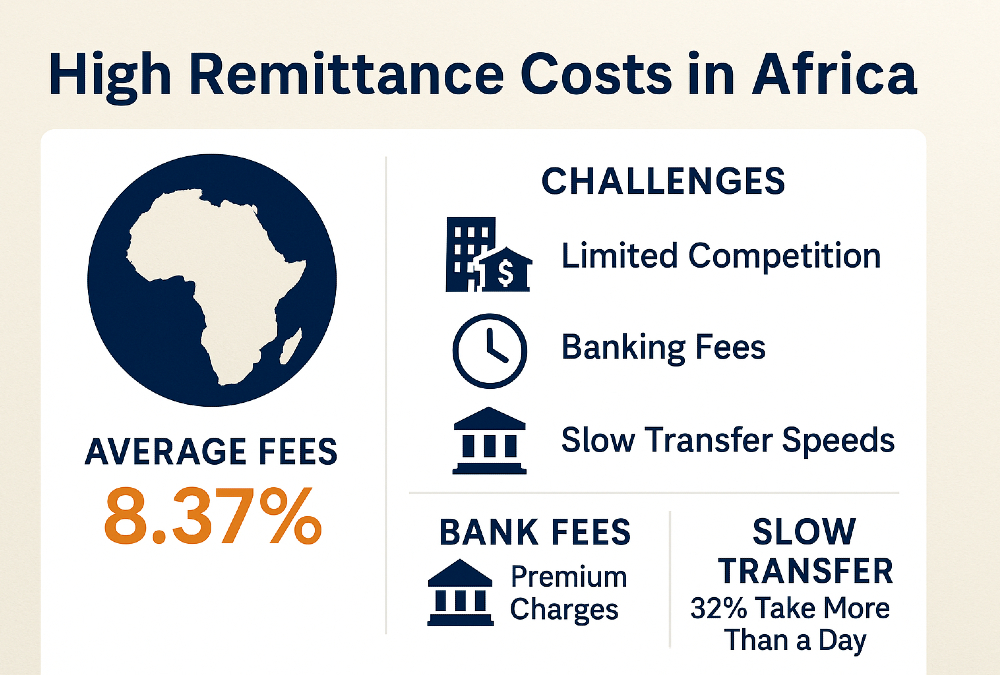 High Remittance Costs in Africa

AVERAGE FEES
8.37%

CHALLENGES
Limited Competition
Banking Fees
Slow Transfer Speeds

BANK FEES
Premium Charges

SLOW TRANSFER
32% Take More Than a Day